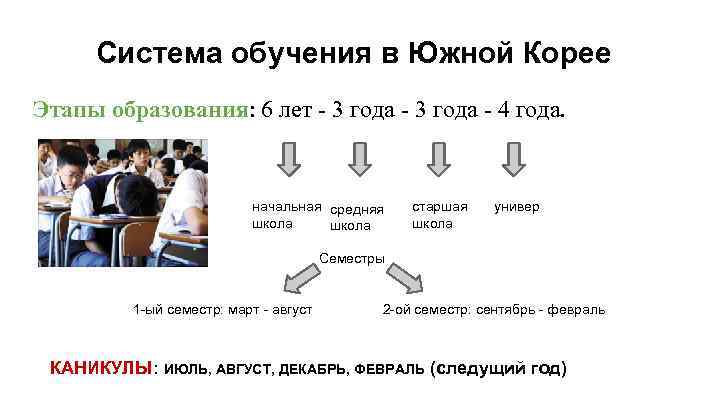 Система обучения в Южной Корее

Этапы образования: 6 лет - 3 года - 3 года - 4 года.

начальная школа

средняя школа

старшая школа

универ

Семестры

1-ый семестр: март - август

2-ой семестр: сентябрь - февраль

КАНИКУЛЫ: ИЮЛЬ, АВГУСТ, ДЕКАБРЬ, ФЕВРАЛЬ (следущий год)